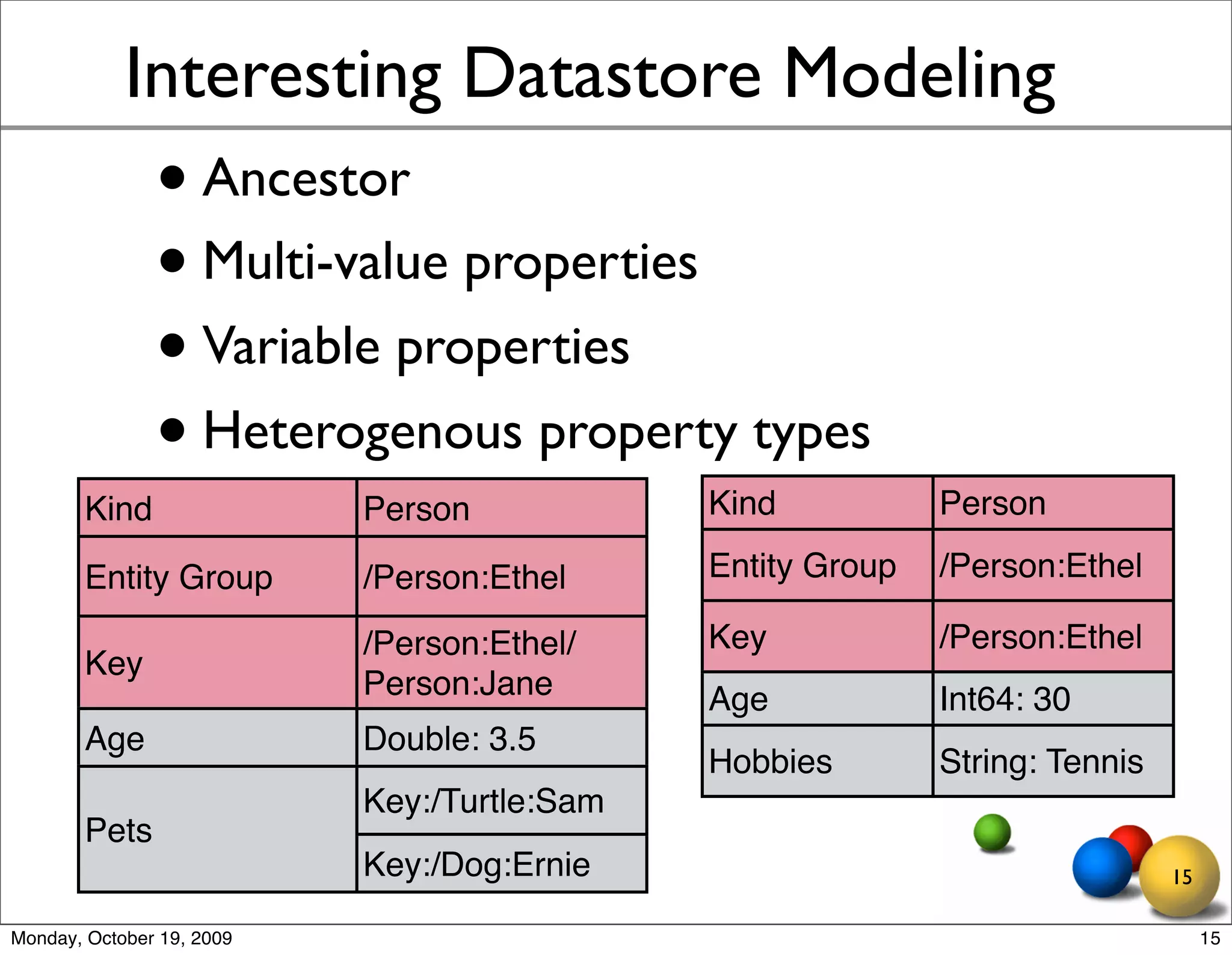 Interesting Datastore Modeling

• Ancestor
• Multi-value properties
• Variable properties
• Heterogenous property types

| Kind | Person |
|---|---|
| Entity Group | /Person:Ethel |
| Key | /Person:Ethel/ Person:Jane |
| Age | Double: 3.5 |
| Pets | Key:/Turtle:Sam |
| | Key:/Dog:Ernie |

| Kind | Person |
|---|---|
| Entity Group | /Person:Ethel |
| Key | /Person:Ethel |
| Age | Int64: 30 |
| Hobbies | String: Tennis |

15

Monday, October 19, 2009

15